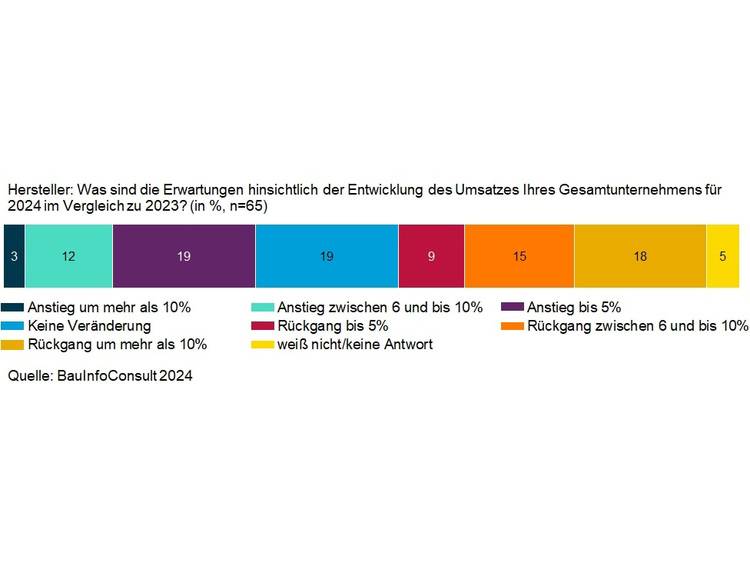 Hersteller: Was sind die Erwartungen hinsichtlich der Entwicklung des Umsatzes Ihres Gesamtunternehmens für 2024 im Vergleich zu 2023? (in %, n=65)

3 12 19 19 9 15 18 5

Anstieg um mehr als 10%
Anstieg zwischen 6 und bis 10%
Anstieg bis 5%
Keine Veränderung
Rückgang bis 5%
Rückgang zwischen 6 und bis 10%
Rückgang um mehr als 10%
weiß nicht/keine Antwort

Quelle: BauInfoConsult 2024